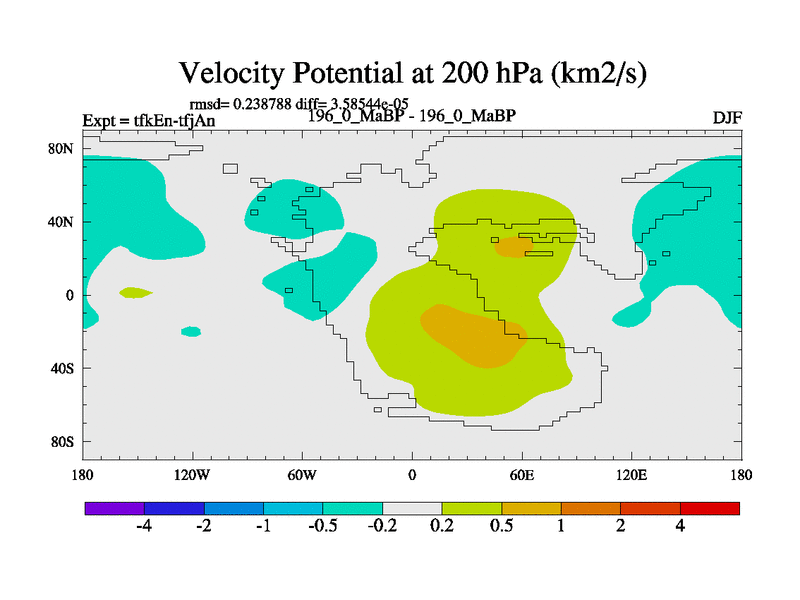 Velocity Potential at 200 hPa (km2/s)

rmsd= 0.238788 diff= 3.58544e-05

Expt = tfkEn-tfjAn

196_0_MaBP - 196_0_MaBP

DJF

80N
40N
0
40S
80S

180 120W 60W 0 60E 120E 180

-4 -2 -1 -0.5 -0.2 0.2 0.5 1 2 4